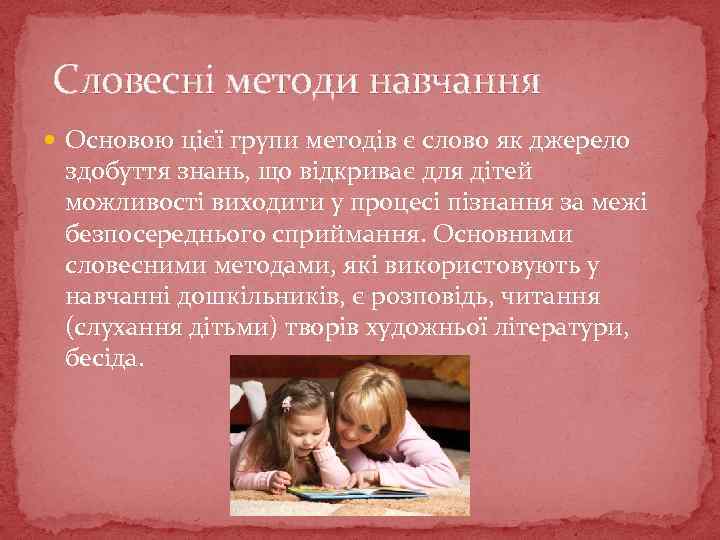 Словесні методи навчання

Основою цієї групи методів є слово як джерело здобуття знань, що відкриває для дітей можливості виходити у процесі пізнання за межі безпосереднього сприймання. Основними словесними методами, які використовують у навчанні дошкільників, є розповідь, читання (слухання дітьми) творів художньої літератури, бесіда.